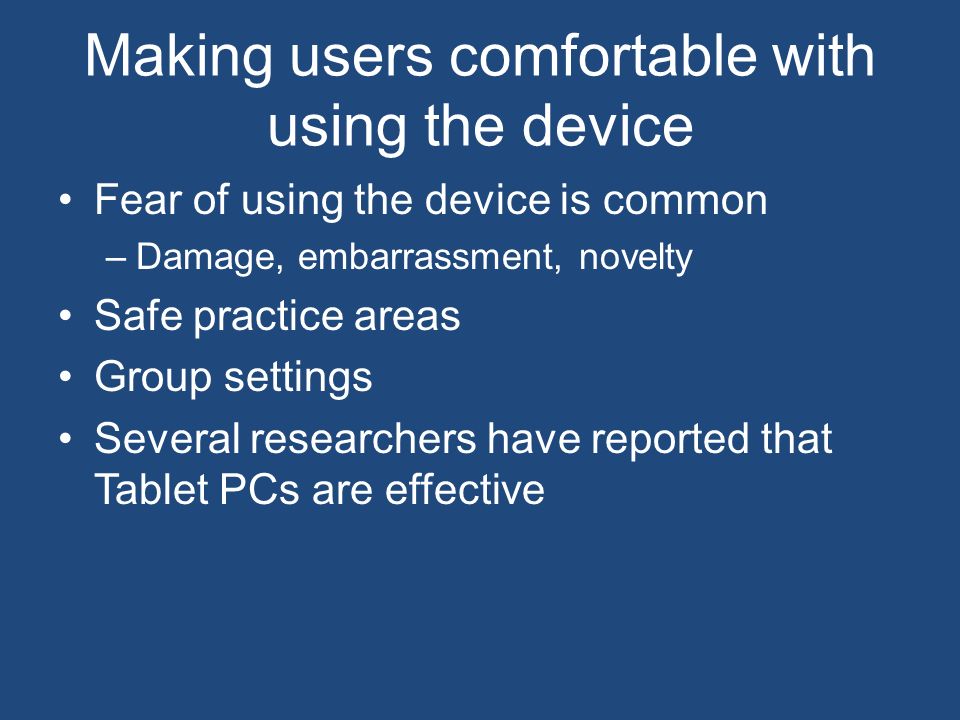 Making users comfortable with using the device

• Fear of using the device is common
– Damage, embarrassment, novelty
• Safe practice areas
• Group settings
• Several researchers have reported that Tablet PCs are effective